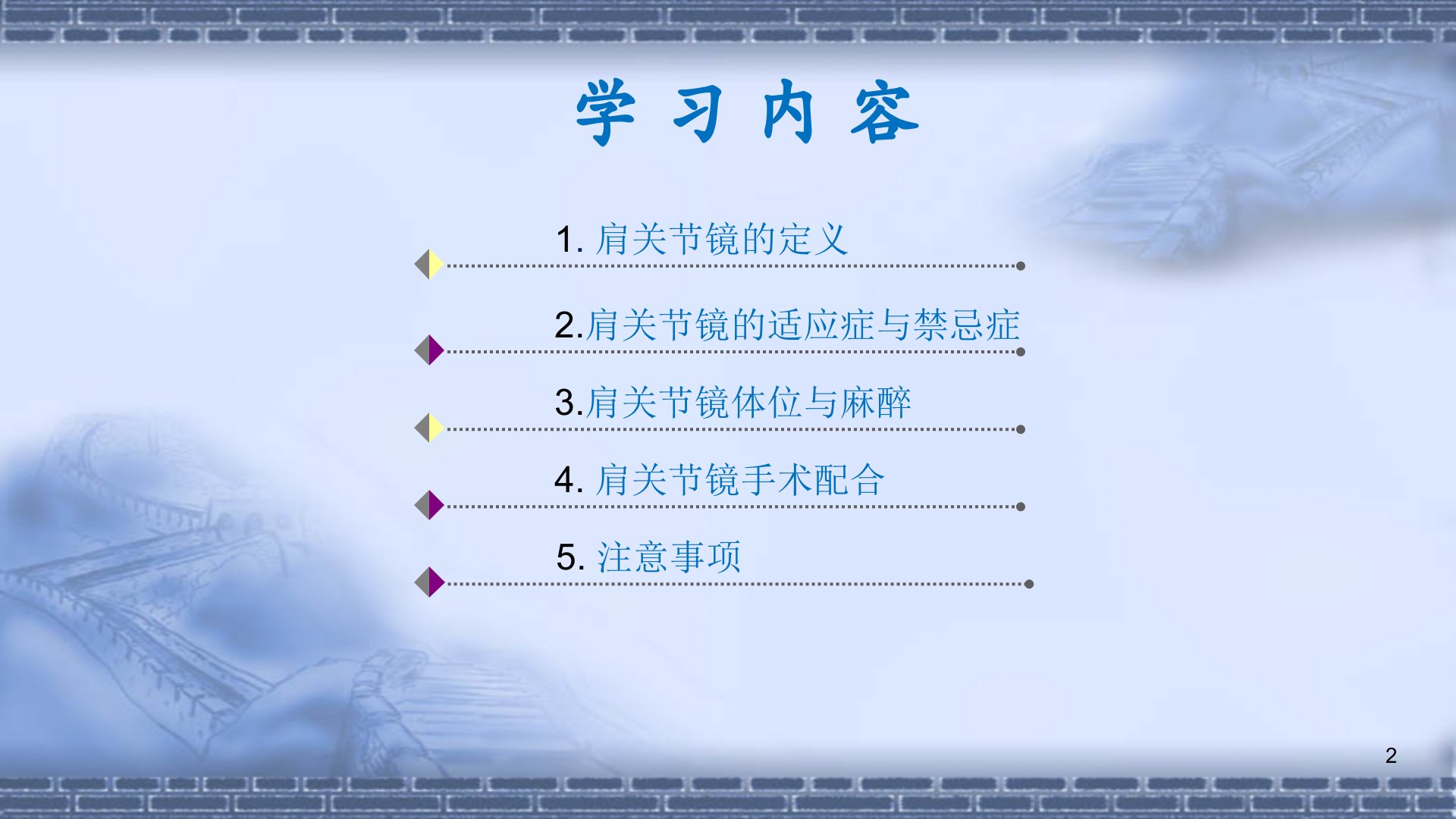 学 习 内 容

1. 肩关节镜的定义

2.肩关节镜的适应症与禁忌症

3.肩关节镜体位与麻醉

4. 肩关节镜手术配合

5. 注意事项

2